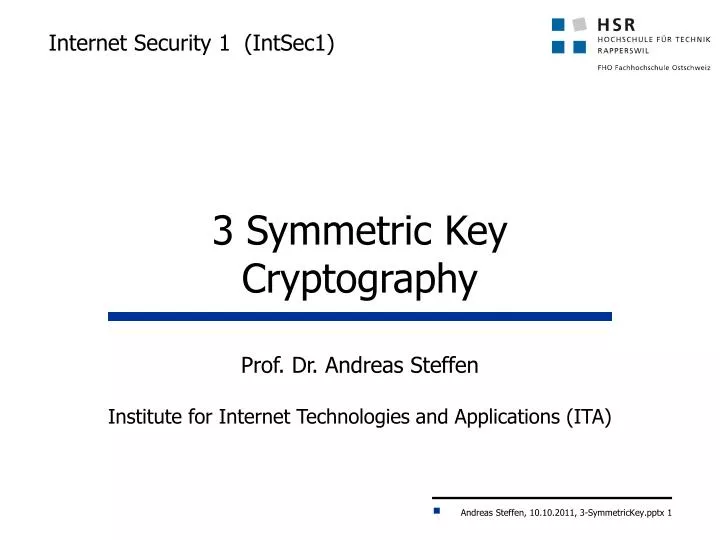 Internet Security 1 (IntSec1)

HSR
HOCHSCHULE FÜR TECHNIK
RAPPERSWIL

FHO Fachhochschule Ostschweiz

3 Symmetric Key Cryptography

Prof. Dr. Andreas Steffen

Institute for Internet Technologies and Applications (ITA)

Andreas Steffen, 10.10.2011, 3-SymmetricKey.pptx 1